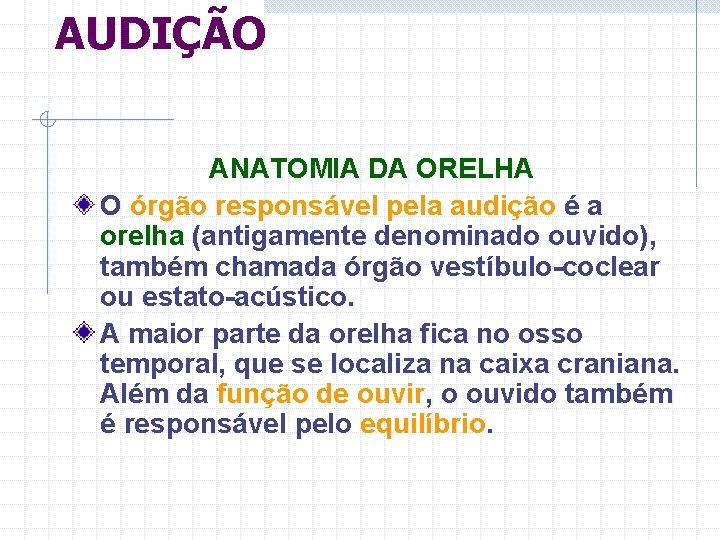 AUDIÇÃO

ANATOMIA DA ORELHA

O órgão responsável pela audição é a orelha (antigamente denominado ouvido), também chamada órgão vestíbulo-coclear ou estato-acústico.

A maior parte da orelha fica no osso temporal, que se localiza na caixa craniana. Além da função de ouvir, o ouvido também é responsável pelo equilíbrio.